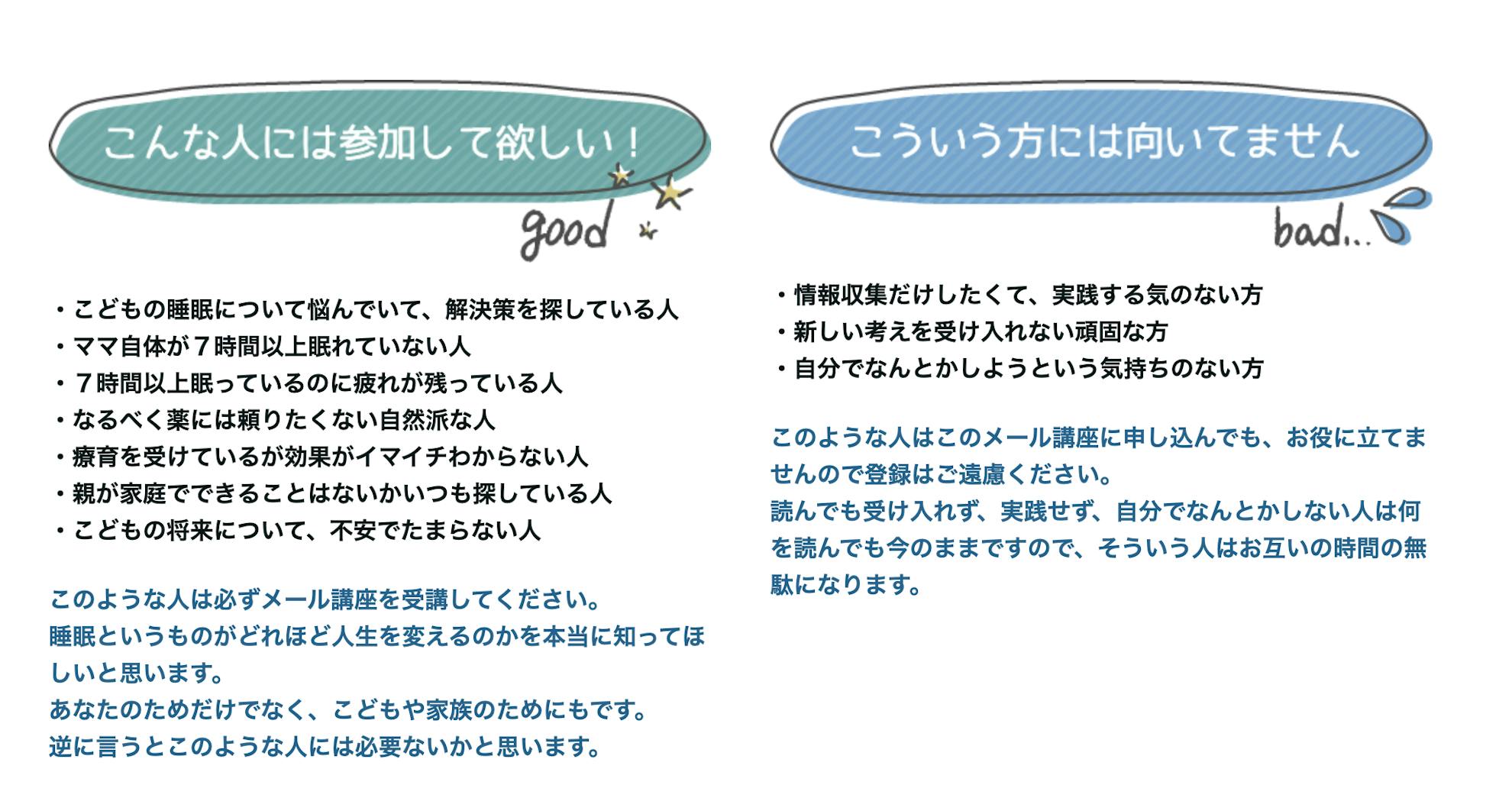 こんな人には参加して欲しい！

good

・こどもの睡眠について悩んでいて、解決策を探している人
・ママ自体が７時間以上眠れていない人
・７時間以上眠っているのに疲れが残っている人
・なるべく薬には頼りたくない自然派な人
・療育を受けているが効果がイマイチわからない人
・親が家庭でできることはないかいつも探している人
・こどもの将来について、不安でたまらない人

このような人は必ずメール講座を受講してください。
睡眠というものがどれほど人生を変えるのかを本当に知ってほしいと思います。
あなたのためだけでなく、こどもや家族のためにもです。
逆に言うとこのような人には必要ないかと思います。

こういう方には向いてません

bad...

・情報収集だけしたくて、実践する気のない方
・新しい考えを受け入れない頑固な方
・自分でなんとかしようという気持ちのない方

このような人はこのメール講座に申し込んでも、お役に立てませんので登録はご遠慮ください。
読んでも受け入れず、実践せず、自分でなんとかしない人は何を読んでも今のままですので、そういう人はお互いの時間の無駄になります。